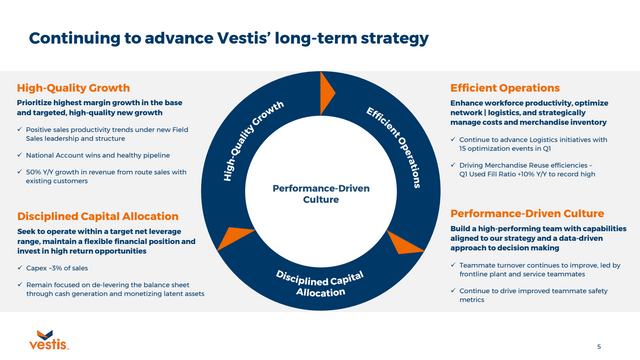 Continuing to advance Vestis' long-term strategy

High-Quality Growth

Prioritize highest margin growth in the base and targeted, high-quality new growth

✓ Positive sales productivity trends under new Field Sales leadership and structure

✓ National Account wins and healthy pipeline

✓ 50% Y/Y growth in revenue from route sales with existing customers

Disciplined Capital Allocation

Seek to operate within a target net leverage range, maintain a flexible financial position and invest in high return opportunities

✓ Capex ~3% of sales

✓ Remain focused on de-levering the balance sheet through cash generation and monetizing latent assets

High-Quality Growth

Efficient Operations

Performance-Driven Culture

Disciplined Capital Allocation

Efficient Operations

Enhance workforce productivity, optimize network | logistics, and strategically manage costs and merchandise inventory

✓ Continue to advance Logistics initiatives with 15 optimization events in Q1

✓ Driving Merchandise Reuse efficiencies – Q1 Used Fill Ratio +10% Y/Y to record high

Performance-Driven Culture

Build a high-performing team with capabilities aligned to our strategy and a data-driven approach to decision making

✓ Teammate turnover continues to improve, led by frontline plant and service teammates

✓ Continue to drive improved teammate safety metrics

vestis.

5